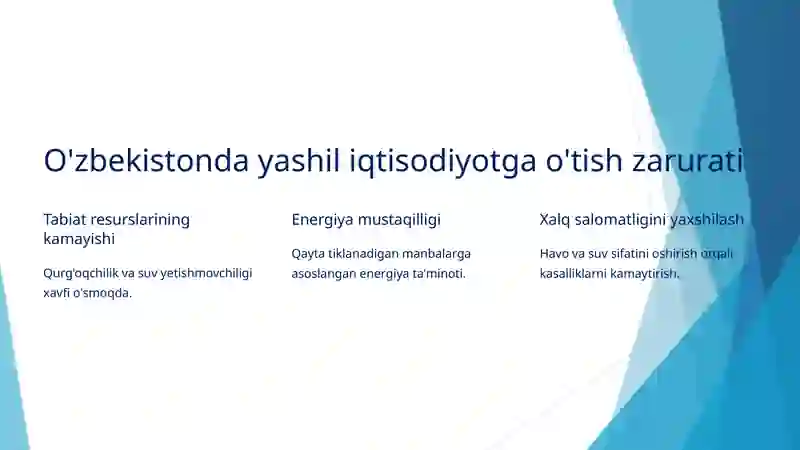 O'zbekistonda yashil iqtisodiyotga o'tish zarurati

Tabiat resurslarining kamayishi

Qurg'oqchilik va suv yetishmovchiligi xavfi o'smoqda.

Energiya mustaqilligi

Qayta tiklanadigan manbalarga asoslangan energiya ta'minoti.

Xalq salomatligini yaxshilash

Havo va suv sifatini oshirish orqali kasalliklarni kamaytirish.